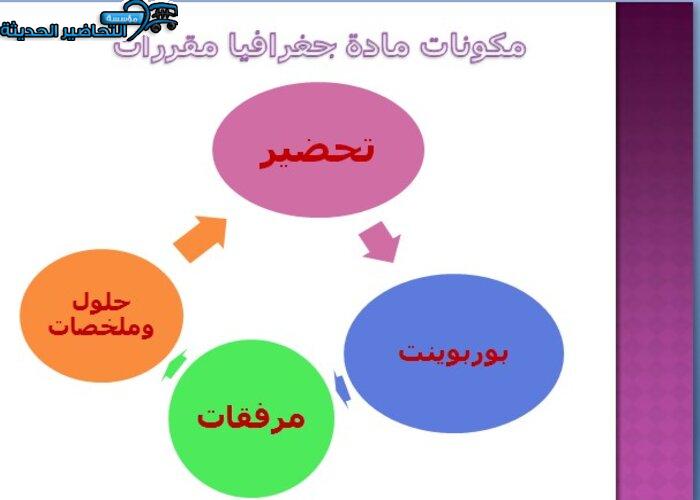 مؤسسة التحاضير الحديثة

مكونات مادة جغرافيا مقررات

تحضير

بوربوينت

مرفقات

حلول وملخصات